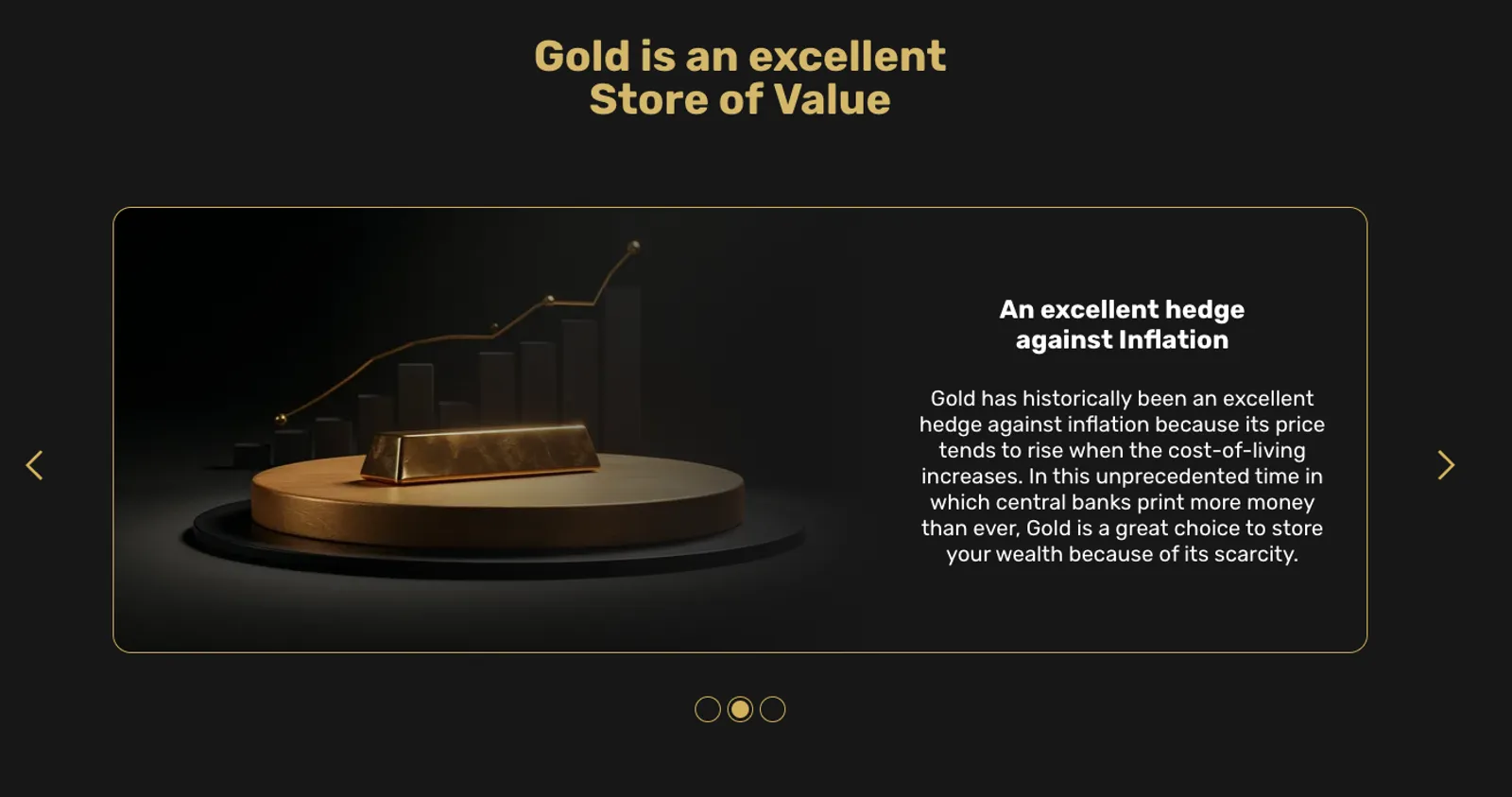 Gold is an excellent Store of Value

An excellent hedge against Inflation

Gold has historically been an excellent hedge against inflation because its price tends to rise when the cost-of-living increases. In this unprecedented time in which central banks print more money than ever, Gold is a great choice to store your wealth because of its scarcity.